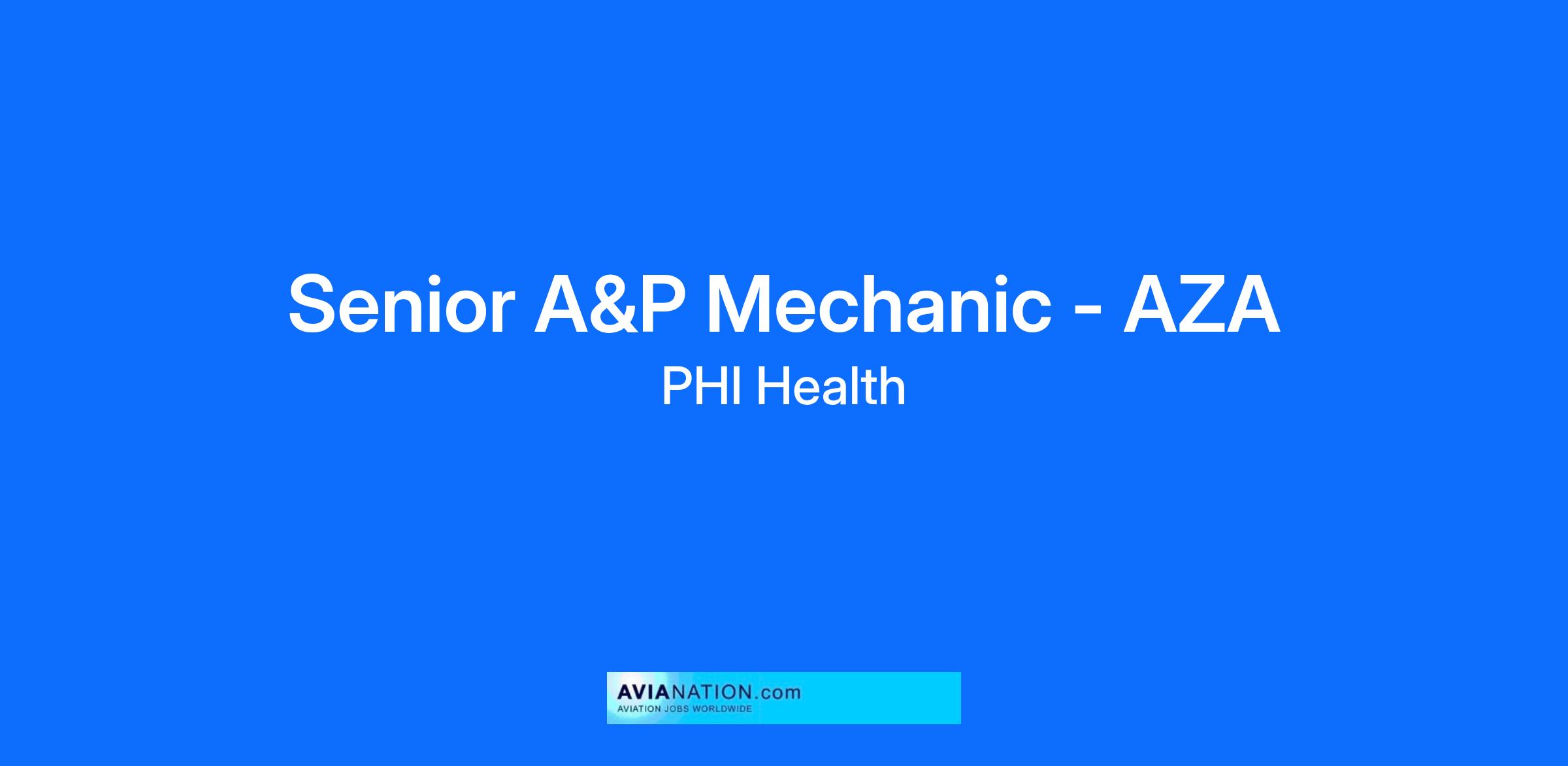 Senior A&P Mechanic - AZA
PHI Health

AVIANATION.com
AVIATION JOBS WORLDWIDE